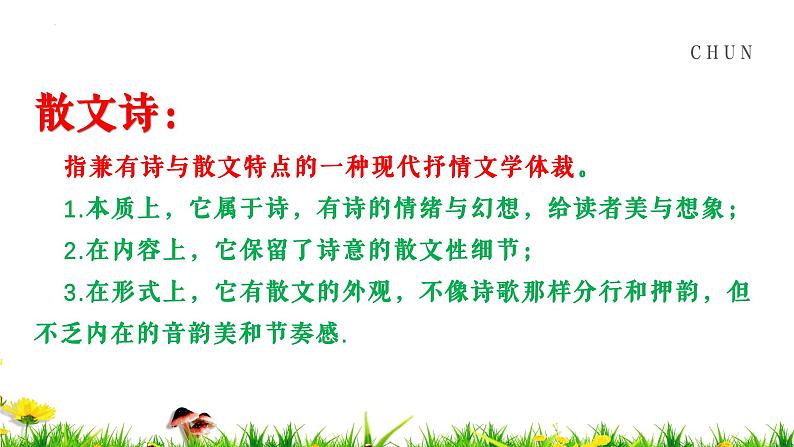 CHUN

散文诗：

指兼有诗与散文特点的一种现代抒情文学体裁。

1.本质上，它属于诗，有诗的情绪与幻想，给读者美与想象；

2.在内容上，它保留了诗意的散文性细节；

3.在形式上，它有散文的外观，不像诗歌那样分行和押韵，但不乏内在的音韵美和节奏感.